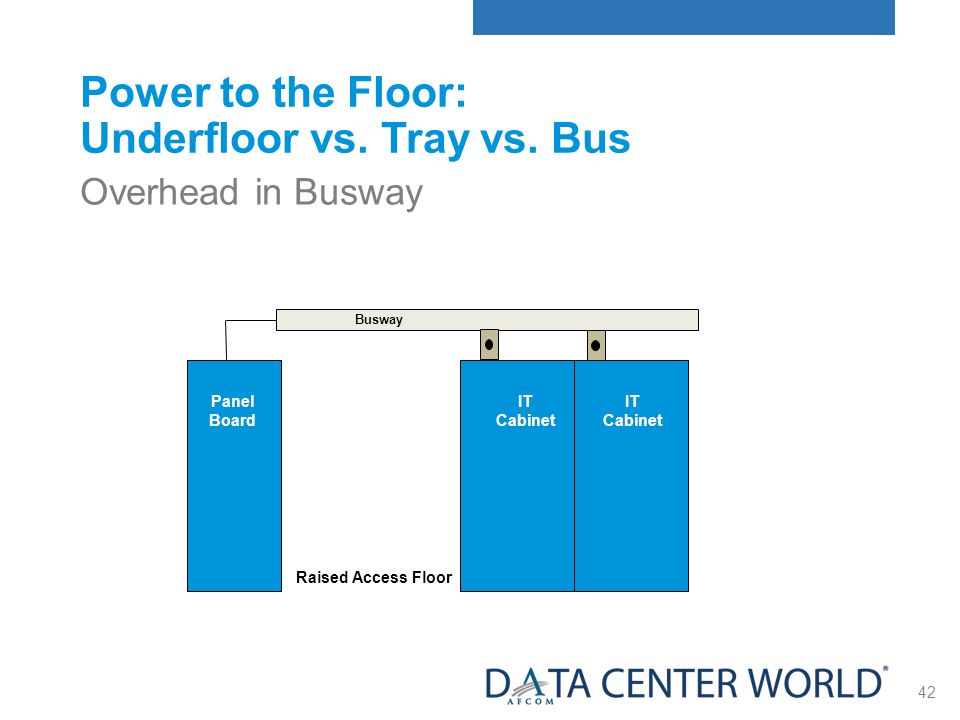 Power to the Floor:
Underfloor vs. Tray vs. Bus

Overhead in Busway

Busway

Panel Board

IT Cabinet

IT Cabinet

Raised Access Floor

DATA CENTER WORLD®
AFCOM

42